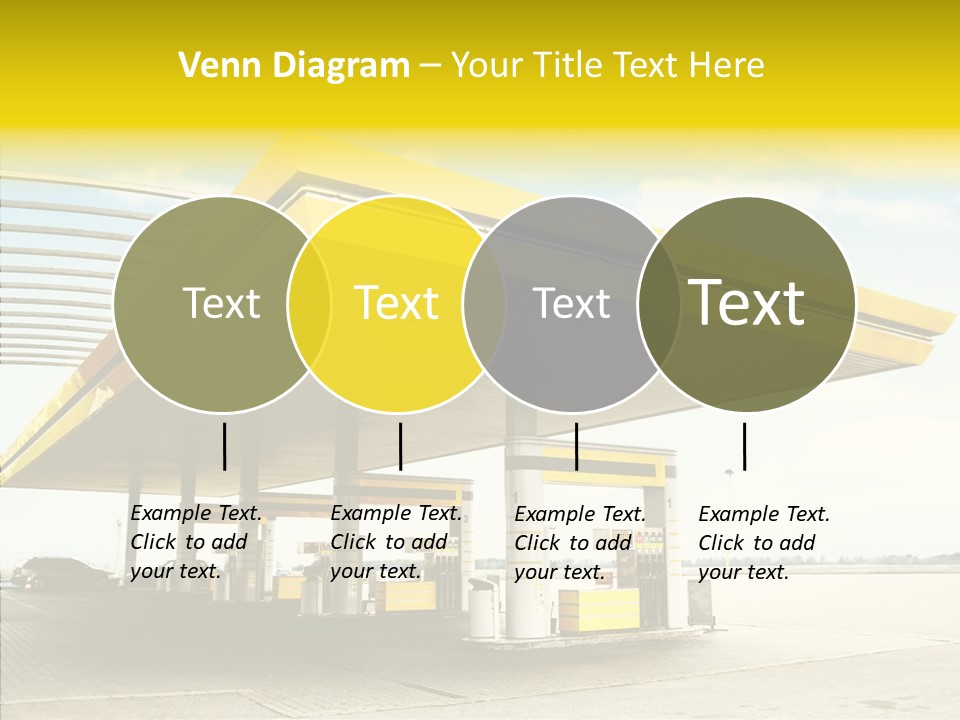 Venn Diagram – Your Title Text Here

Text

Text

Text

Text

Example Text. Click to add your text.

Example Text. Click to add your text.

Example Text. Click to add your text.

Example Text. Click to add your text.